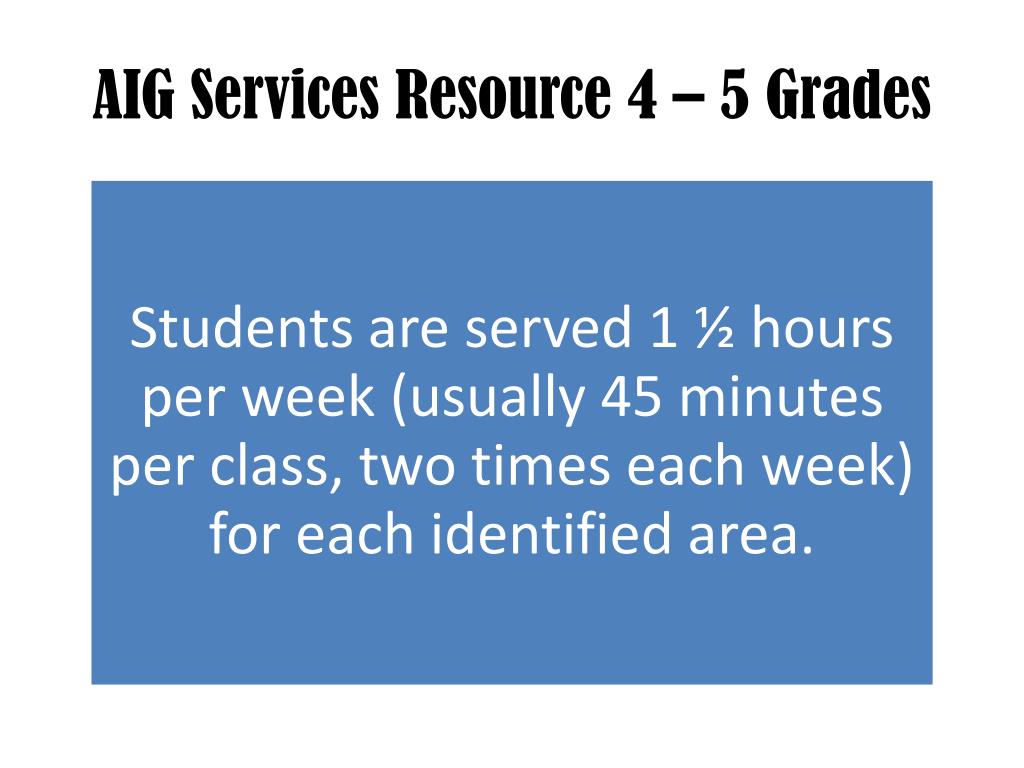 AIG Services Resource 4 – 5 Grades

Students are served 1 ½ hours per week (usually 45 minutes per class, two times each week) for each identified area.